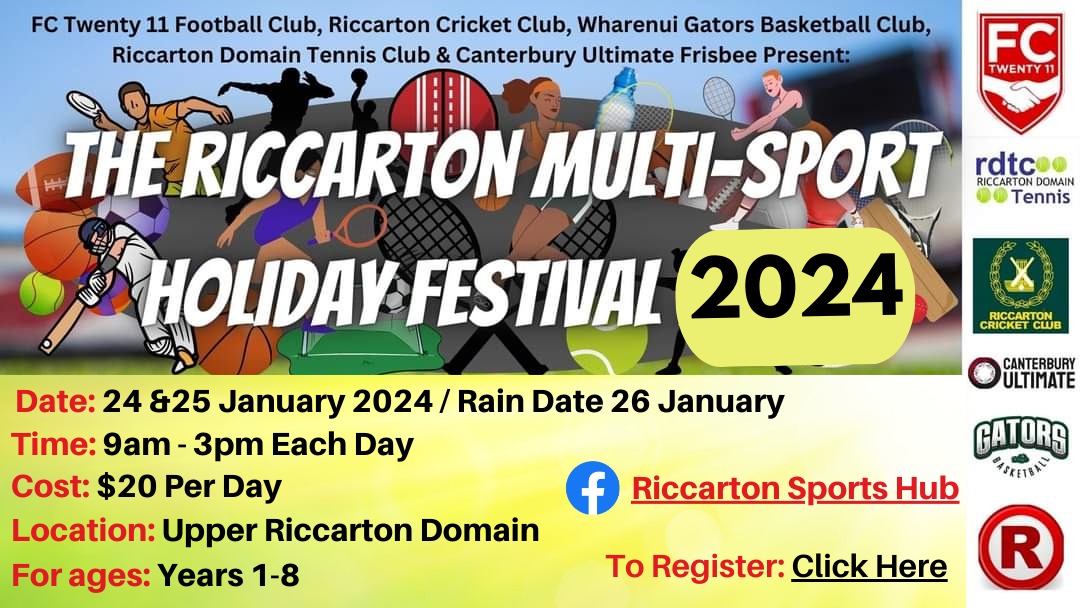 FC Twenty 11 Football Club, Riccarton Cricket Club, Wharenui Gators Basketball Club, Riccarton Domain Tennis Club & Canterbury Ultimate Frisbee Present:

THE RICCARTON MULTI-SPORT HOLIDAY FESTIVAL 2024

Date: 24 &25 January 2024 / Rain Date 26 January
Time: 9am - 3pm Each Day
Cost: $20 Per Day
Location: Upper Riccarton Domain
For ages: Years 1-8

Riccarton Sports Hub

To Register: Click Here

FC TWENTY 11

rdtc RICCARTON DOMAIN Tennis

RICCARTON CRICKET CLUB

CANTERBURY ULTIMATE

GATORS BASKETBALL

R